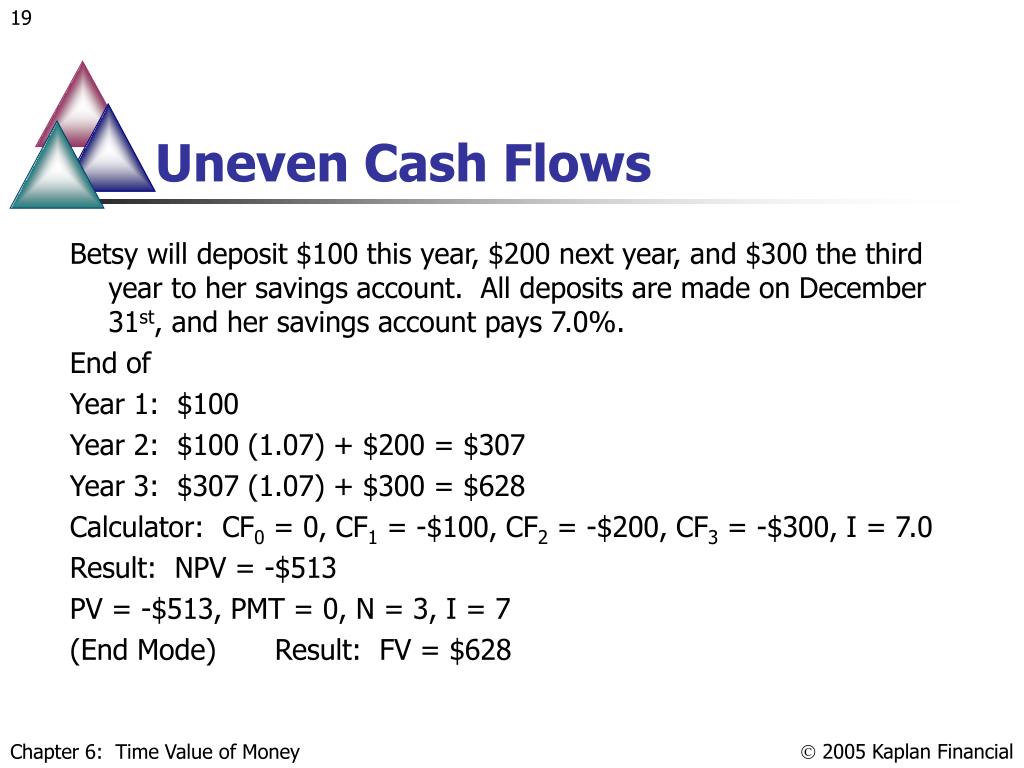 19

Uneven Cash Flows

Betsy will deposit \$100 this year, \$200 next year, and \$300 the third year to her savings account. All deposits are made on December 31$^{st}$, and her savings account pays 7.0%.

End of

Year 1: \$100

Year 2: \$100 (1.07) + \$200 = \$307

Year 3: \$307 (1.07) + \$300 = \$628

Calculator: $CF_0$ = 0, $CF_1$ = -\$100, $CF_2$ = -\$200, $CF_3$ = -\$300, I = 7.0

Result: NPV = -\$513

PV = -\$513, PMT = 0, N = 3, I = 7

(End Mode) Result: FV = \$628

Chapter 6: Time Value of Money

© 2005 Kaplan Financial